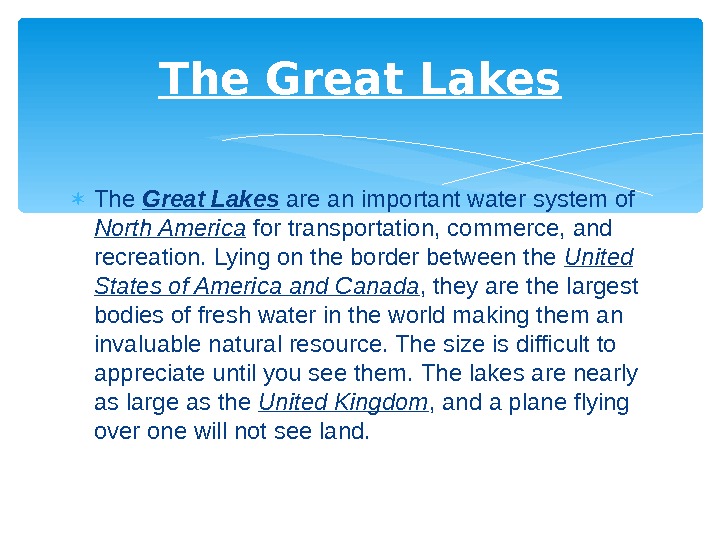 The Great Lakes

The Great Lakes are an important water system of North America for transportation, commerce, and recreation. Lying on the border between the United States of America and Canada, they are the largest bodies of fresh water in the world making them an invaluable natural resource. The size is difficult to appreciate until you see them. The lakes are nearly as large as the United Kingdom, and a plane flying over one will not see land.